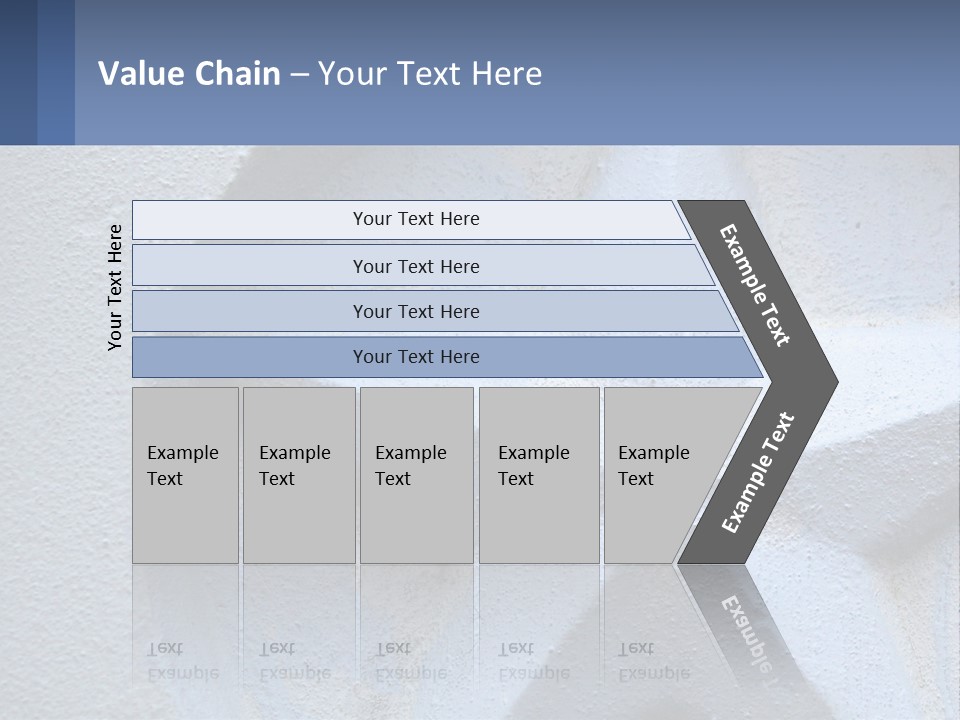 Value Chain – Your Text Here

Your Text Here

Your Text Here

Your Text Here

Your Text Here

Your Text Here

Example Text

Example Text

Example Text

Example Text

Example Text

Example Text

Example Text